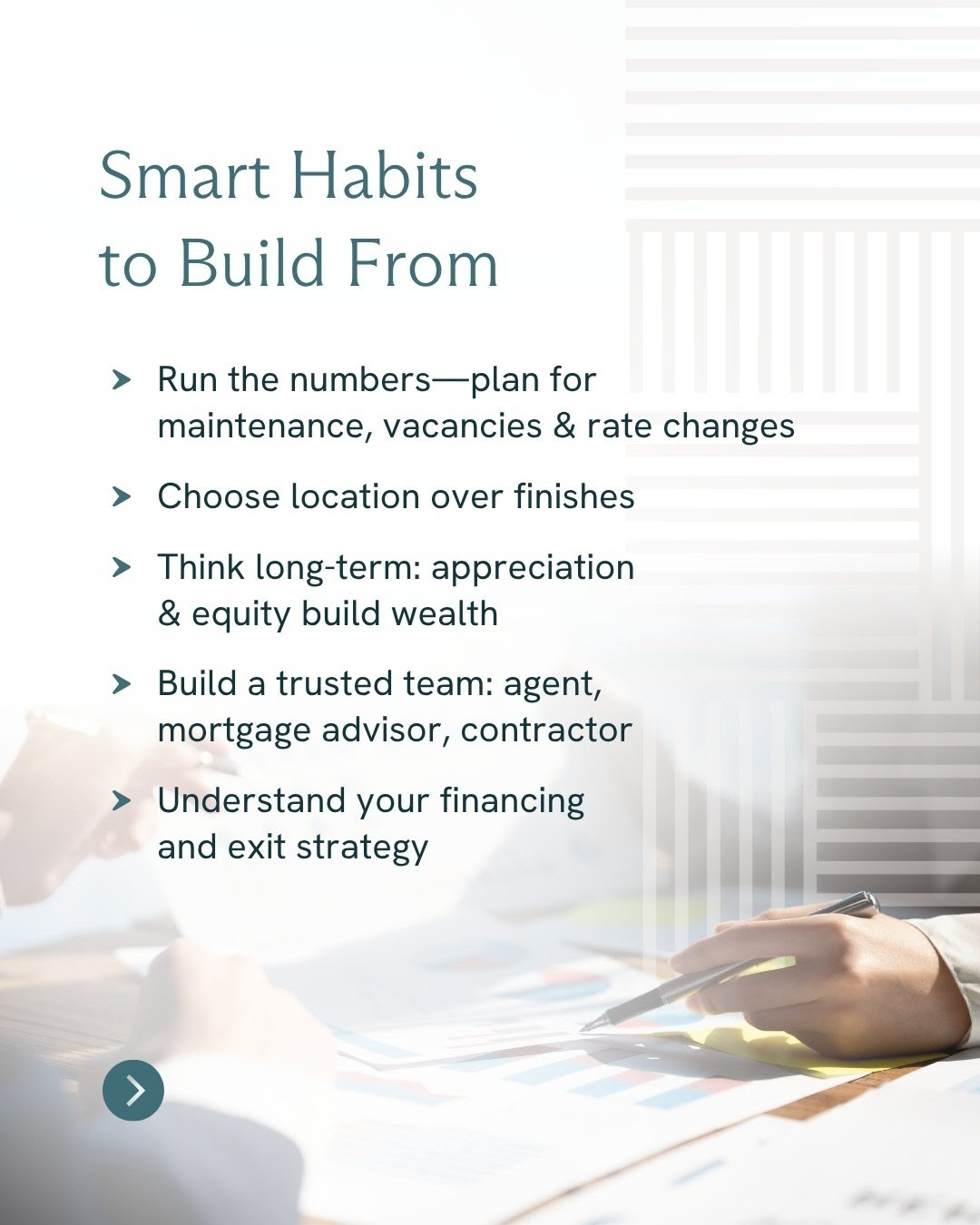 Smart Habits to Build From

Run the numbers—plan for maintenance, vacancies & rate changes

Choose location over finishes

Think long-term: appreciation & equity build wealth

Build a trusted team: agent, mortgage advisor, contractor

Understand your financing and exit strategy